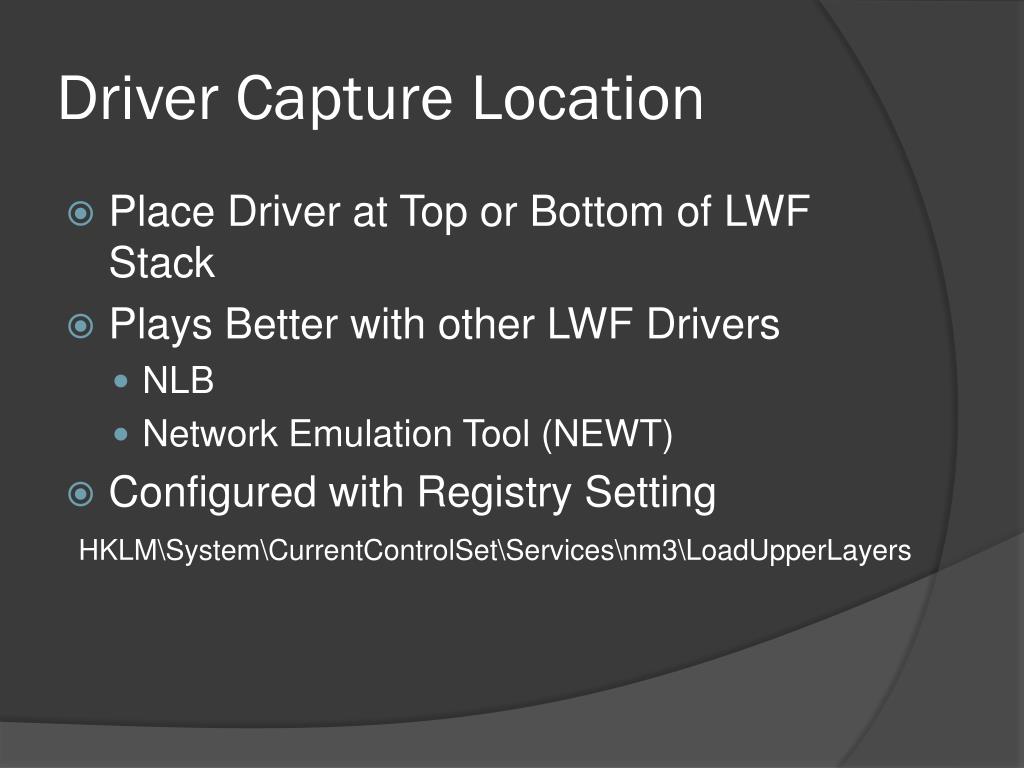 Driver Capture Location

Place Driver at Top or Bottom of LWF Stack

Plays Better with other LWF Drivers

NLB

Network Emulation Tool (NEWT)

Configured with Registry Setting

HKLM\System\CurrentControlSet\Services\nm3\LoadUpperLayers